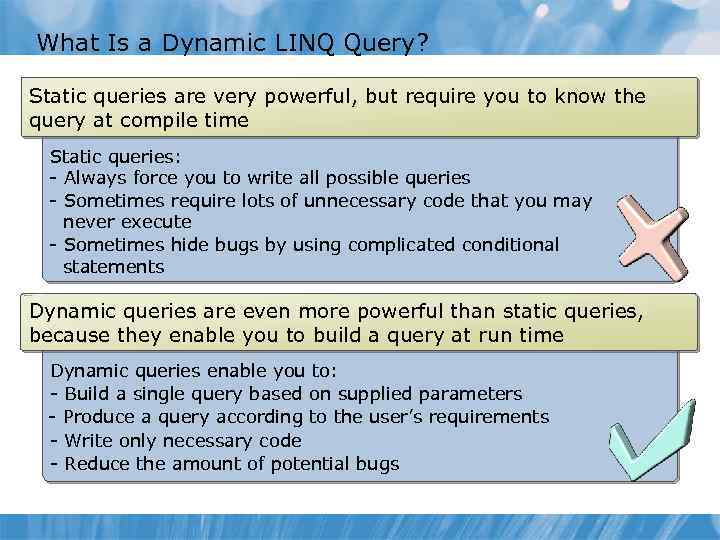 What Is a Dynamic LINQ Query?

Static queries are very powerful, but require you to know the query at compile time

Static queries:
- Always force you to write all possible queries
- Sometimes require lots of unnecessary code that you may never execute
- Sometimes hide bugs by using complicated conditional statements

Dynamic queries are even more powerful than static queries, because they enable you to build a query at run time

Dynamic queries enable you to:
- Build a single query based on supplied parameters
- Produce a query according to the user's requirements
- Write only necessary code
- Reduce the amount of potential bugs